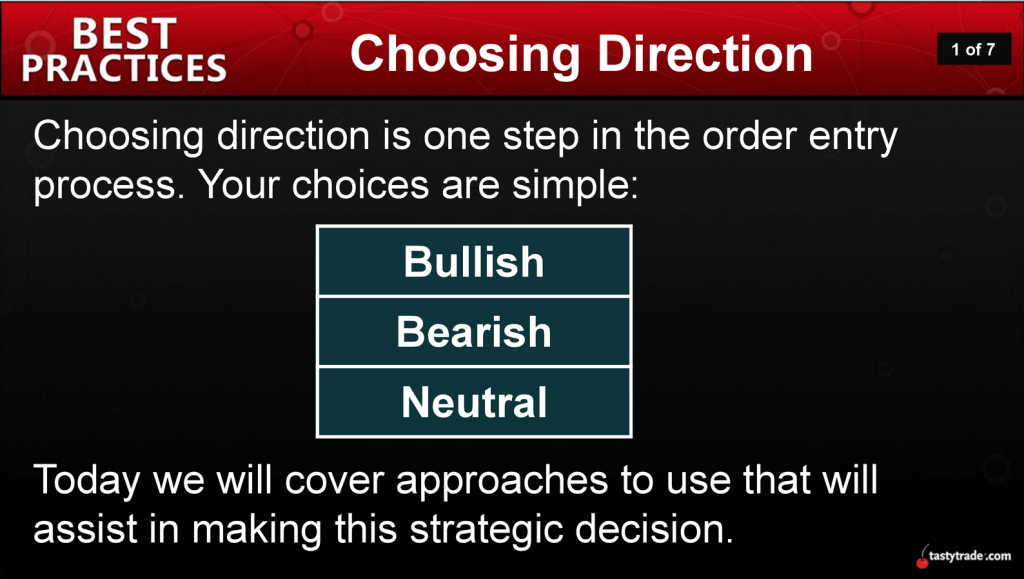 BEST PRACTICES

Choosing Direction

1 of 7

Choosing direction is one step in the order entry process. Your choices are simple:

| Bullish |
|---|
| Bearish |
| Neutral |

Today we will cover approaches to use that will assist in making this strategic decision.

tastytrade.com